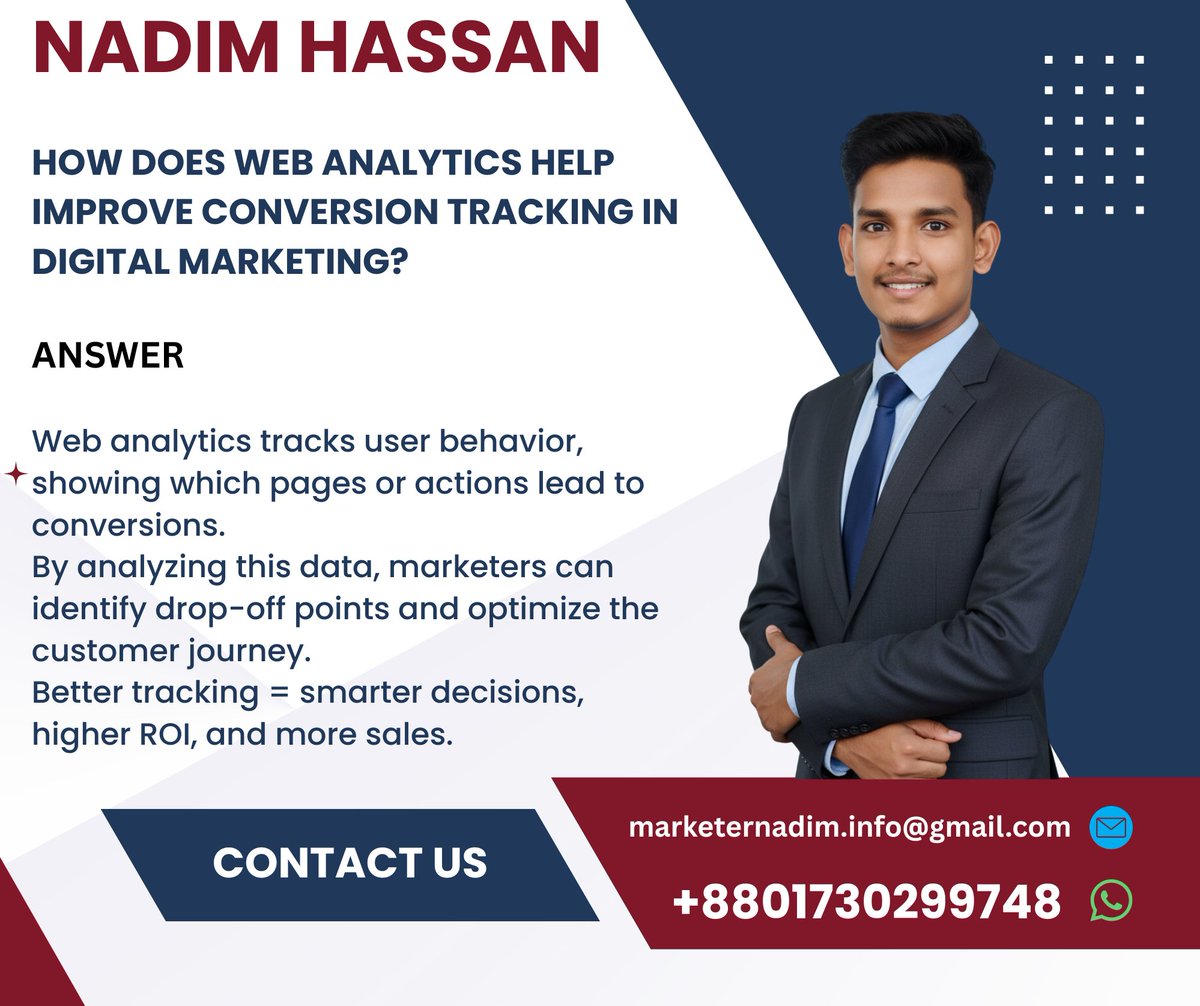 NADIM HASSAN

HOW DOES WEB ANALYTICS HELP IMPROVE CONVERSION TRACKING IN DIGITAL MARKETING?

ANSWER

Web analytics tracks user behavior, showing which pages or actions lead to conversions.
By analyzing this data, marketers can identify drop-off points and optimize the customer journey.
Better tracking = smarter decisions, higher ROI, and more sales.

CONTACT US

marketernadim.info@gmail.com

+8801730299748